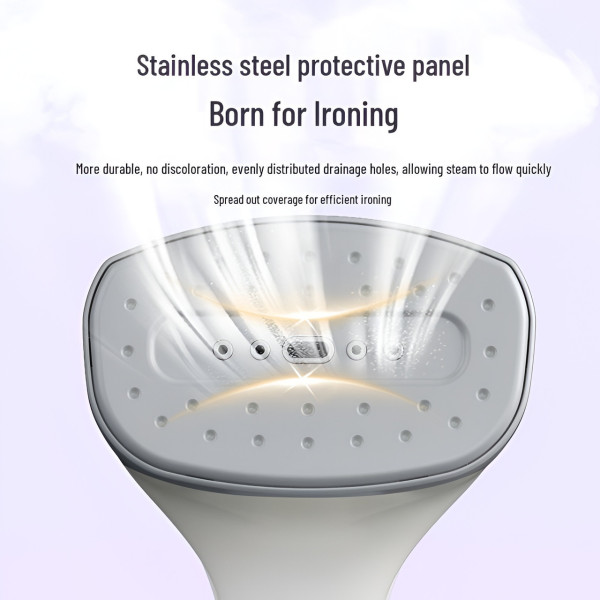 Stainless steel protective panel
Born for Ironing

More durable, no discoloration, evenly distributed drainage holes, allowing steam to flow quickly

Spread out coverage for efficient ironing